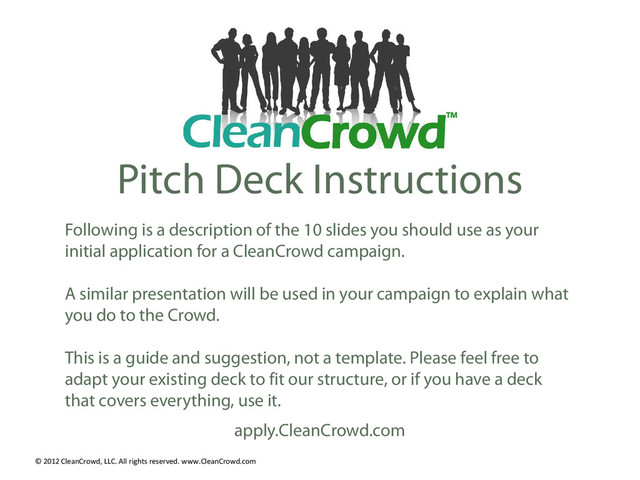 CleanCrowd™

Pitch Deck Instructions

Following is a description of the 10 slides you should use as your initial application for a CleanCrowd campaign.

A similar presentation will be used in your campaign to explain what you do to the Crowd.

This is a guide and suggestion, not a template. Please feel free to adapt your existing deck to fit our structure, or if you have a deck that covers everything, use it.

apply.CleanCrowd.com

© 2012 CleanCrowd, LLC. All rights reserved. www.CleanCrowd.com